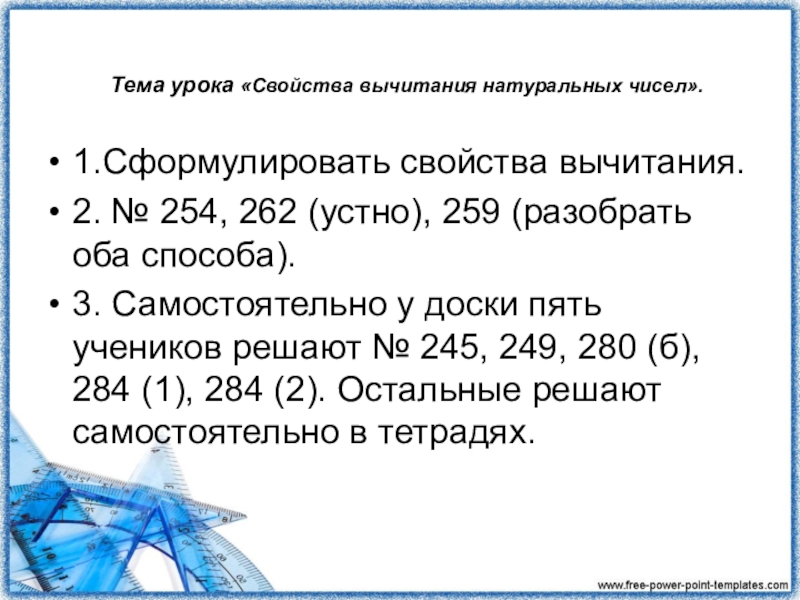 Тема урока «Свойства вычитания натуральных чисел».

• 1.Сформулировать свойства вычитания.
• 2. № 254, 262 (устно), 259 (разобрать оба способа).
• 3. Самостоятельно у доски пять учеников решают № 245, 249, 280 (б), 284 (1), 284 (2). Остальные решают самостоятельно в тетрадях.

www.free-power-point-templates.com